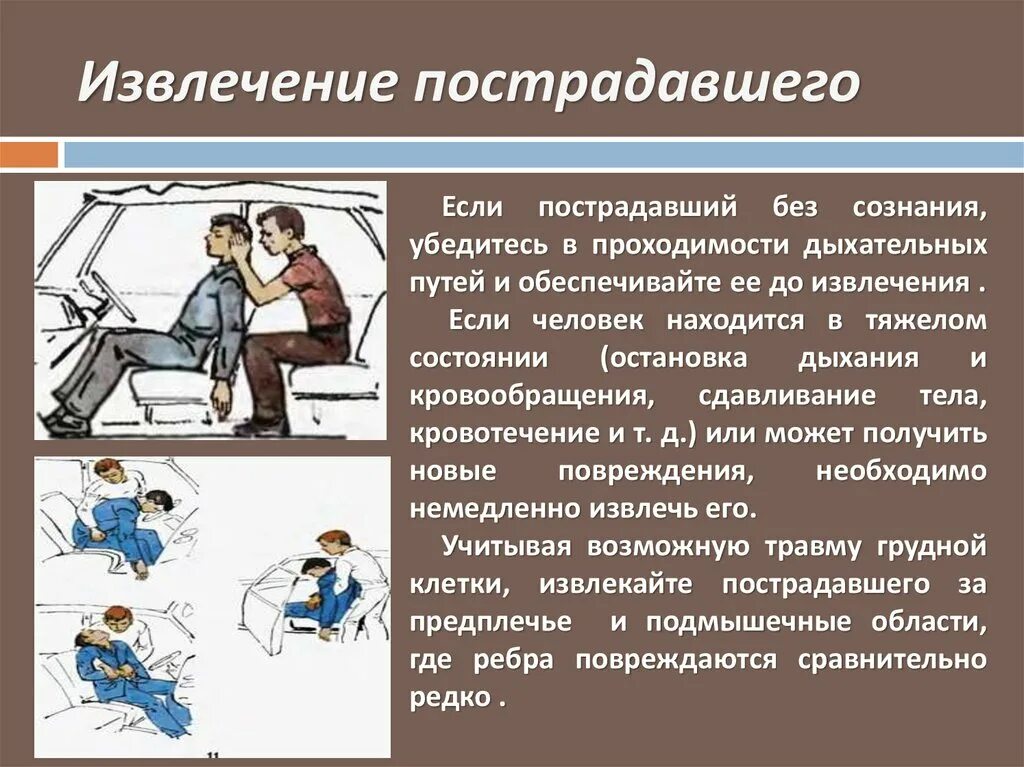 Извлечение пострадавшего

Если пострадавший без сознания, убедитесь в проходимости дыхательных путей и обеспечивайте ее до извлечения .

Если человек находится в тяжелом состоянии (остановка дыхания и кровообращения, сдавливание тела, кровотечение и т. д.) или может получить новые повреждения, необходимо немедленно извлечь его.

Учитывая возможную травму грудной клетки, извлекайте пострадавшего за предплечье и подмышечные области, где ребра повреждаются сравнительно редко .

11